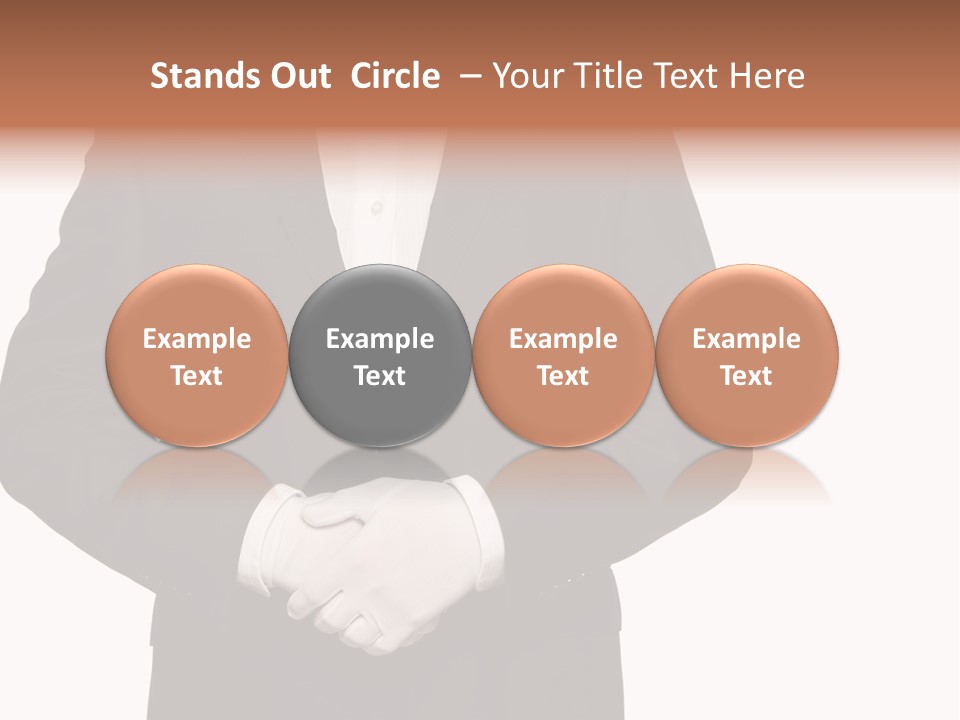 Stands Out Circle – Your Title Text Here

Example Text

Example Text

Example Text

Example Text